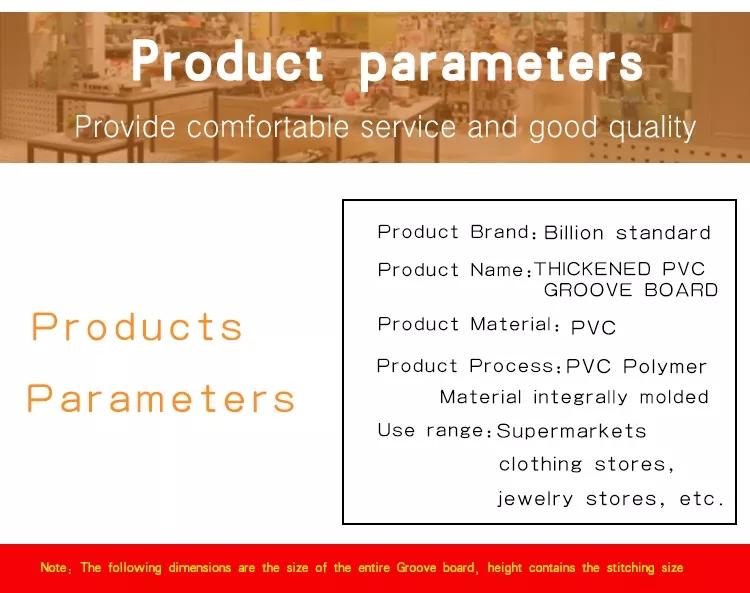 Product parameters

Provide comfortable service and good quality

Products Parameters

Product Brand: Billion standard

Product Name: THICKENED PVC GROOVE BOARD

Product Material: PVC

Product Process: PVC Polymer Material integrally molded

Use range: Supermarkets clothing stores, jewelry stores, etc.

Note: The following dimensions are the size of the entire Groove board, height contains the stitching size